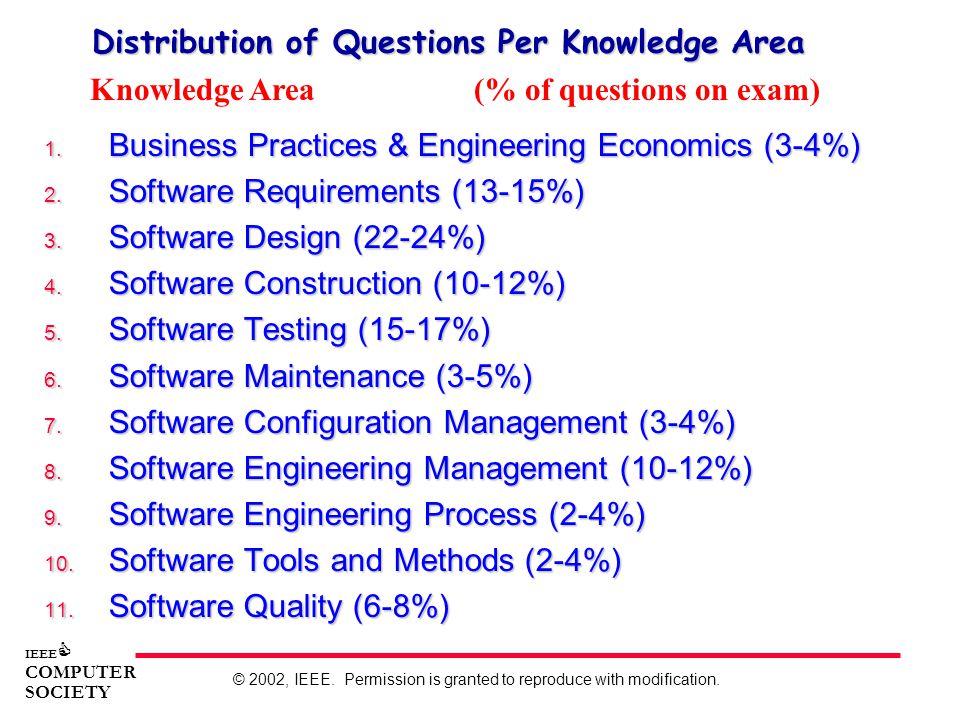 Distribution of Questions Per Knowledge Area

Knowledge Area (% of questions on exam)

1. Business Practices & Engineering Economics (3-4%)
2. Software Requirements (13-15%)
3. Software Design (22-24%)
4. Software Construction (10-12%)
5. Software Testing (15-17%)
6. Software Maintenance (3-5%)
7. Software Configuration Management (3-4%)
8. Software Engineering Management (10-12%)
9. Software Engineering Process (2-4%)
10. Software Tools and Methods (2-4%)
11. Software Quality (6-8%)

IEEE COMPUTER SOCIETY

© 2002, IEEE. Permission is granted to reproduce with modification.